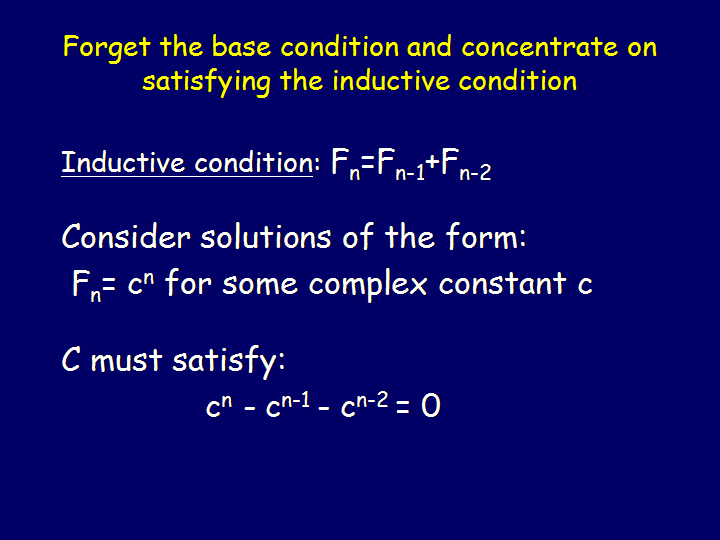 Forget the base condition and concentrate on satisfying the inductive condition

Inductive condition: $F_n=F_{n-1}+F_{n-2}$

Consider solutions of the form:
$F_n= c^n$ for some complex constant c

C must satisfy:
$c^n - c^{n-1} - c^{n-2} = 0$